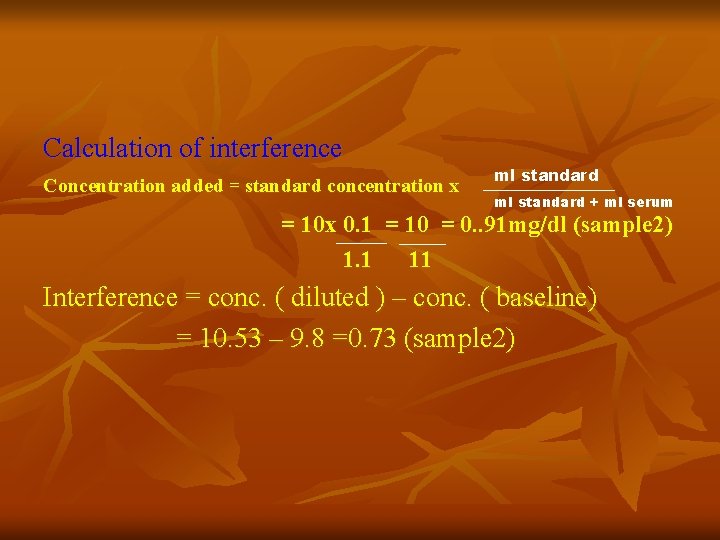 Calculation of interference

Concentration added = standard concentration x $\frac{\text{ml standard}}{\text{ml standard + ml serum}}$

$= 10x \frac{0.1}{1.1} = \frac{10}{11} = 0..91$mg/dl (sample2)

Interference = conc. ( diluted ) – conc. ( baseline)

= 10.53 – 9.8 =0.73 (sample2)